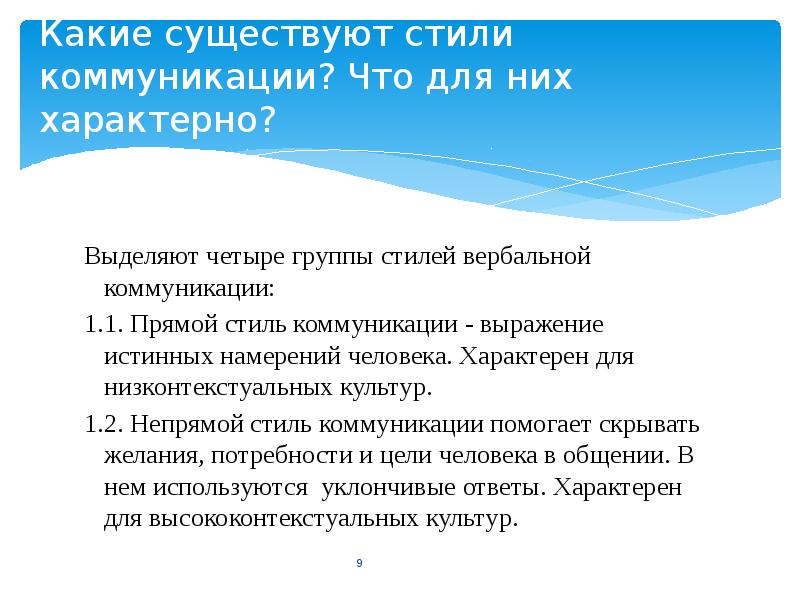 Какие существуют стили коммуникации? Что для них характерно?

Выделяют четыре группы стилей вербальной коммуникации:

1.1. Прямой стиль коммуникации - выражение истинных намерений человека. Характерен для низконтекстуальных культур.

1.2. Непрямой стиль коммуникации помогает скрывать желания, потребности и цели человека в общении. В нем используются уклончивые ответы. Характерен для высококонтекстуальных культур.

9